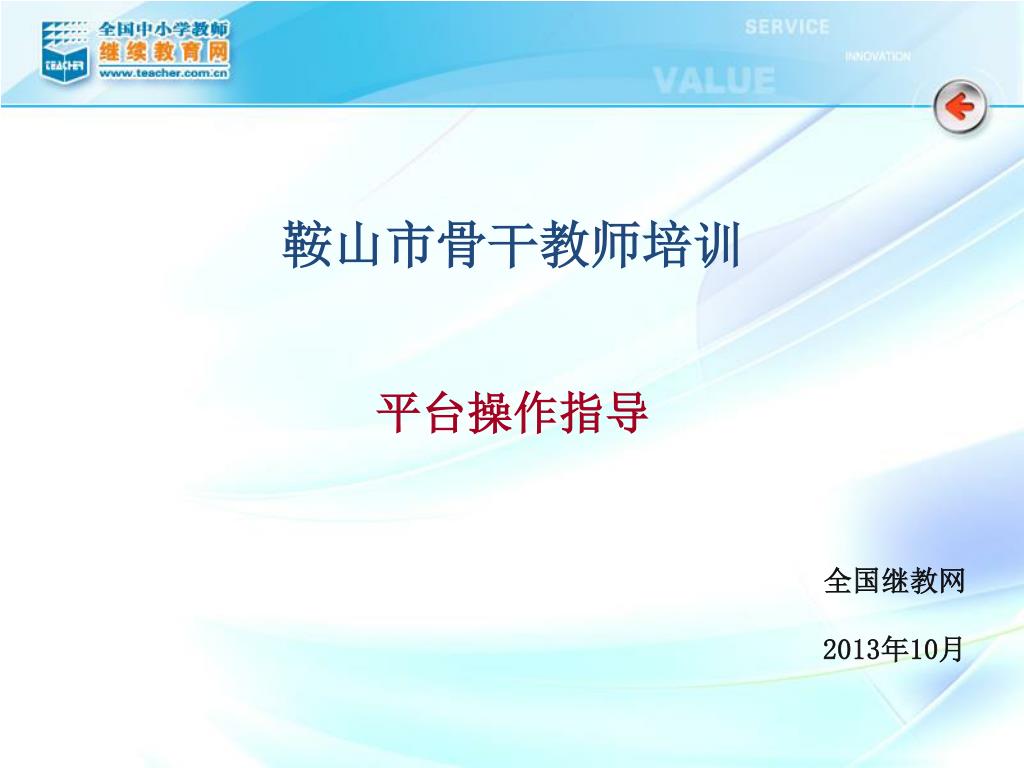 TEACHER 全国中小学教师 继续教育网 www.teacher.com.cn

SERVICE

INNOVATION

VALUE

鞍山市骨干教师培训

平台操作指导

全国继教网

2013年10月